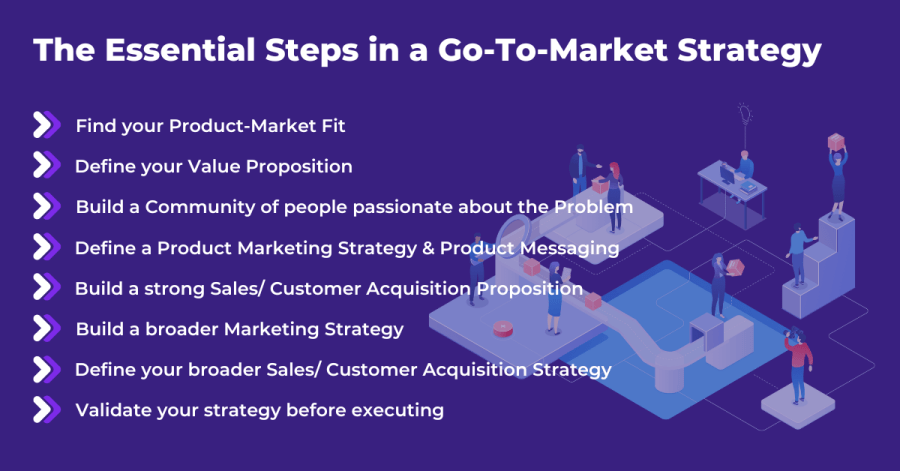 The Essential Steps in a Go-To-Market Strategy

Find your Product-Market Fit

Define your Value Proposition

Build a Community of people passionate about the Problem

Define a Product Marketing Strategy & Product Messaging

Build a strong Sales/ Customer Acquisition Proposition

Build a broader Marketing Strategy

Define your broader Sales/ Customer Acquisition Strategy

Validate your strategy before executing